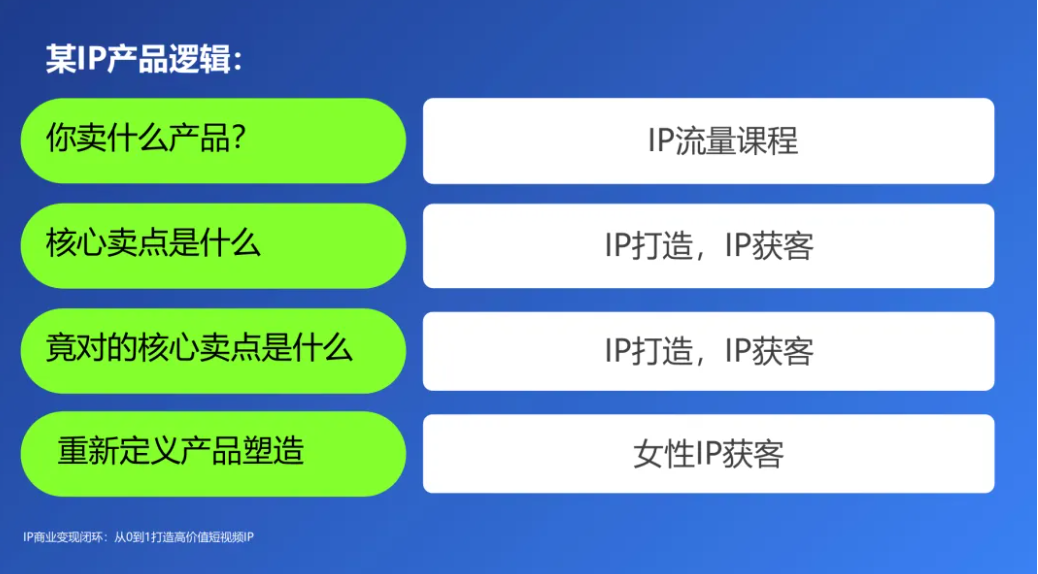 某IP产品逻辑：

你卖什么产品？

IP流量课程

核心卖点是什么

IP打造，IP获客

竟对的核心卖点是什么

IP打造，IP获客

重新定义产品塑造

女性IP获客

IP商业变现闭环：从0到1打造高价值短视频IP